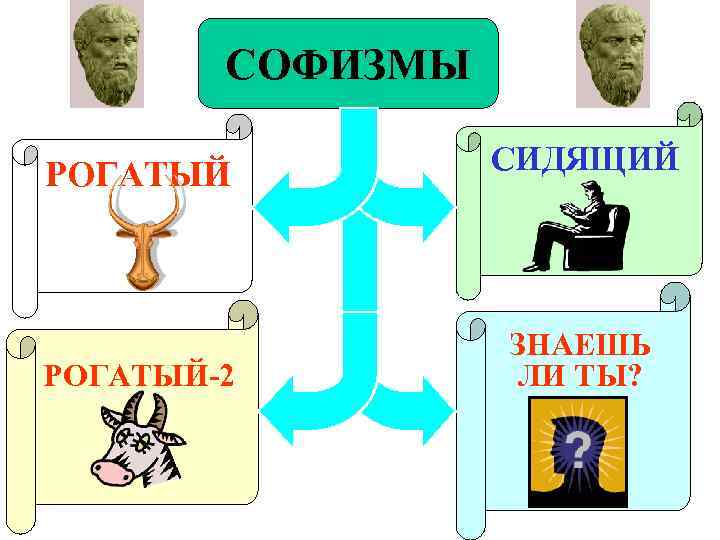 СОФИЗМЫ

РОГАТЫЙ

СИДЯЩИЙ

РОГАТЫЙ-2

ЗНАЕШЬ ЛИ ТЫ?

?